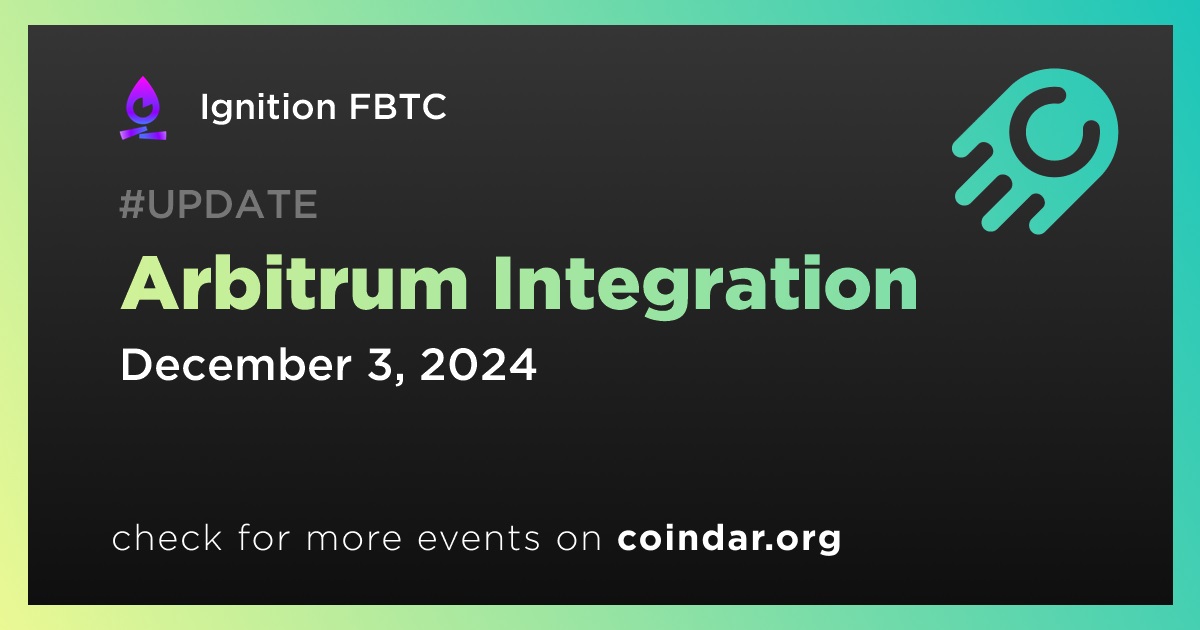 Ignition FBTC

#UPDATE

Arbitrum Integration

December 3, 2024

check for more events on coindar.org